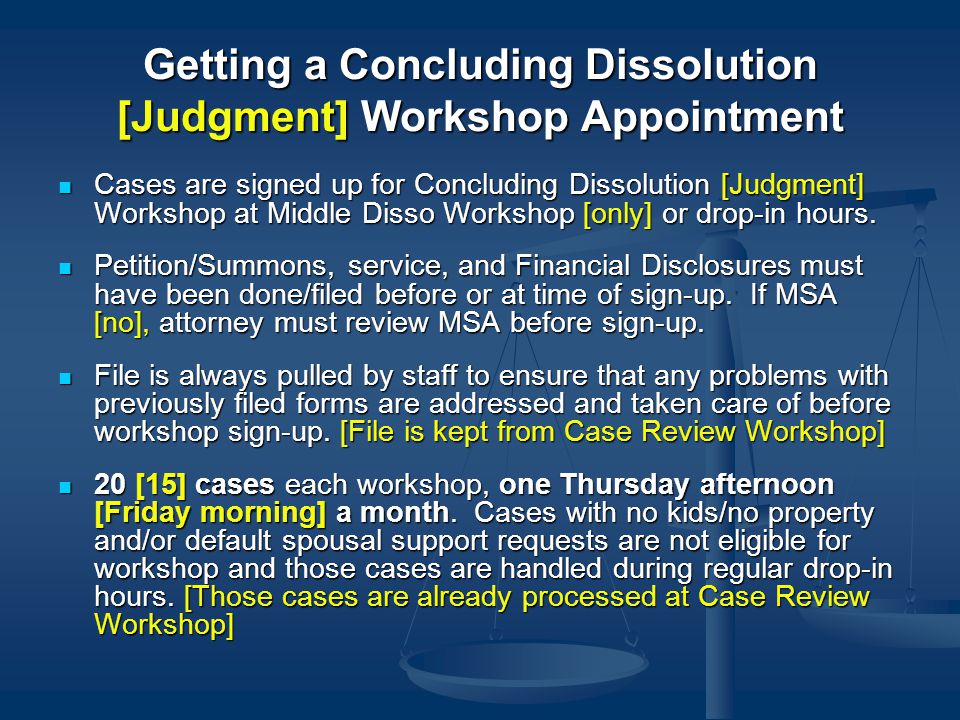 Getting a Concluding Dissolution [Judgment] Workshop Appointment

- Cases are signed up for Concluding Dissolution [Judgment] Workshop at Middle Disso Workshop [only] or drop-in hours.

- Petition/Summons, service, and Financial Disclosures must have been done/filed before or at time of sign-up. If MSA [no], attorney must review MSA before sign-up.

- File is always pulled by staff to ensure that any problems with previously filed forms are addressed and taken care of before workshop sign-up. [File is kept from Case Review Workshop]

- 20 [15] cases each workshop, one Thursday afternoon [Friday morning] a month. Cases with no kids/no property and/or default spousal support requests are not eligible for workshop and those cases are handled during regular drop-in hours. [Those cases are already processed at Case Review Workshop]